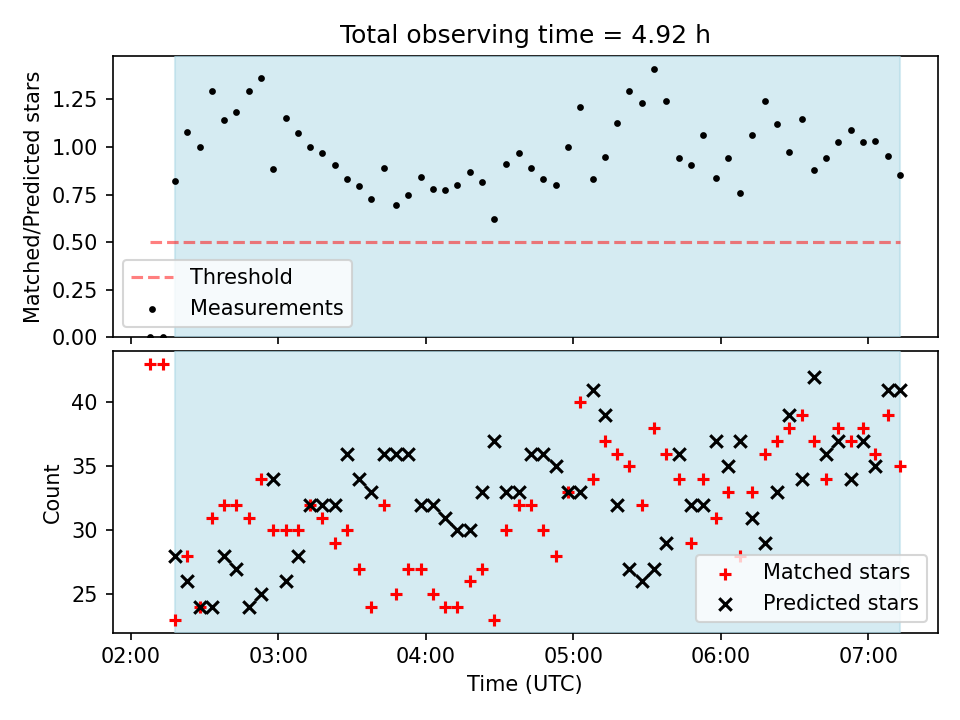 Total observing time = 4.92 h

Matched/Predicted stars

1.25
1.00
0.75
0.50
0.25
0.00

Threshold
Measurements

Count

40
35
30
25

Matched stars
Predicted stars

02:00
03:00
04:00
05:00
06:00
07:00

Time (UTC)